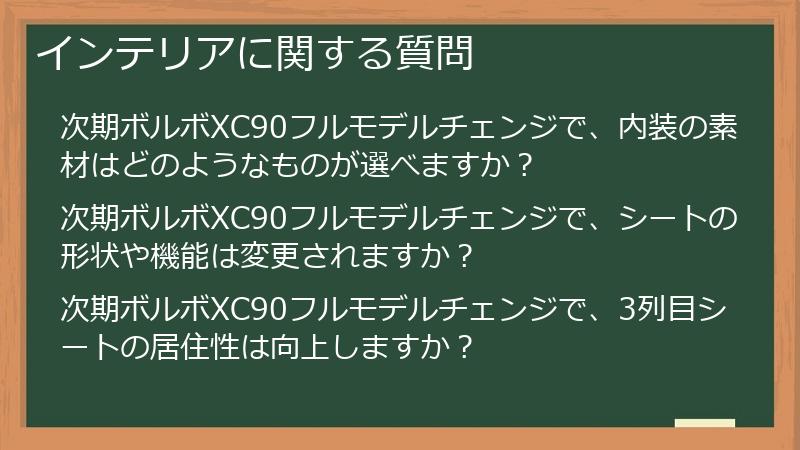 インテリアに関する質問

次期ボルボXC90フルモデルチェンジで、内装の素材はどのようなものが選べますか？

次期ボルボXC90フルモデルチェンジで、シートの形状や機能は変更されますか？

次期ボルボXC90フルモデルチェンジで、3列目シートの居住性は向上しますか？